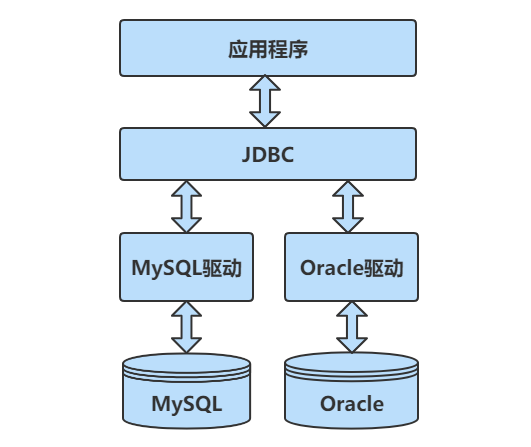 应用程序

JDBC

MySQL驱动

Oracle驱动

MySQL

Oracle